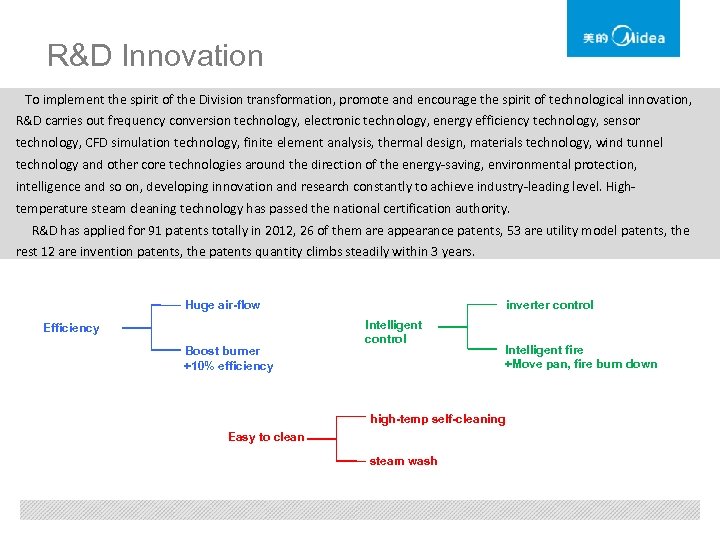 美的 Midea

R&D Innovation

To implement the spirit of the Division transformation, promote and encourage the spirit of technological innovation, R&D carries out frequency conversion technology, electronic technology, energy efficiency technology, sensor technology, CFD simulation technology, finite element analysis, thermal design, materials technology, wind tunnel technology and other core technologies around the direction of the energy-saving, environmental protection, intelligence and so on, developing innovation and research constantly to achieve industry-leading level. High-temperature steam cleaning technology has passed the national certification authority.

R&D has applied for 91 patents totally in 2012, 26 of them are appearance patents, 53 are utility model patents, the rest 12 are invention patents, the patents quantity climbs steadily within 3 years.

Efficiency

Huge air-flow

Boost burner +10% efficiency

Intelligent control

inverter control

Intelligent fire +Move pan, fire burn down

Easy to clean

high-temp self-cleaning

steam wash